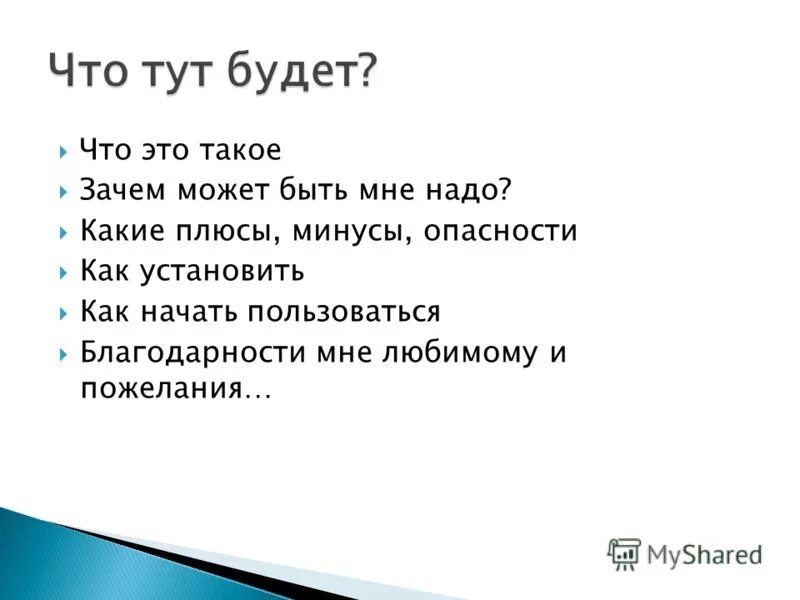 Что тут будет?

Что это такое
Зачем может быть мне надо?
Какие плюсы, минусы, опасности
Как установить
Как начать пользоваться
Благодарности мне любимому и пожелания…

MyShared